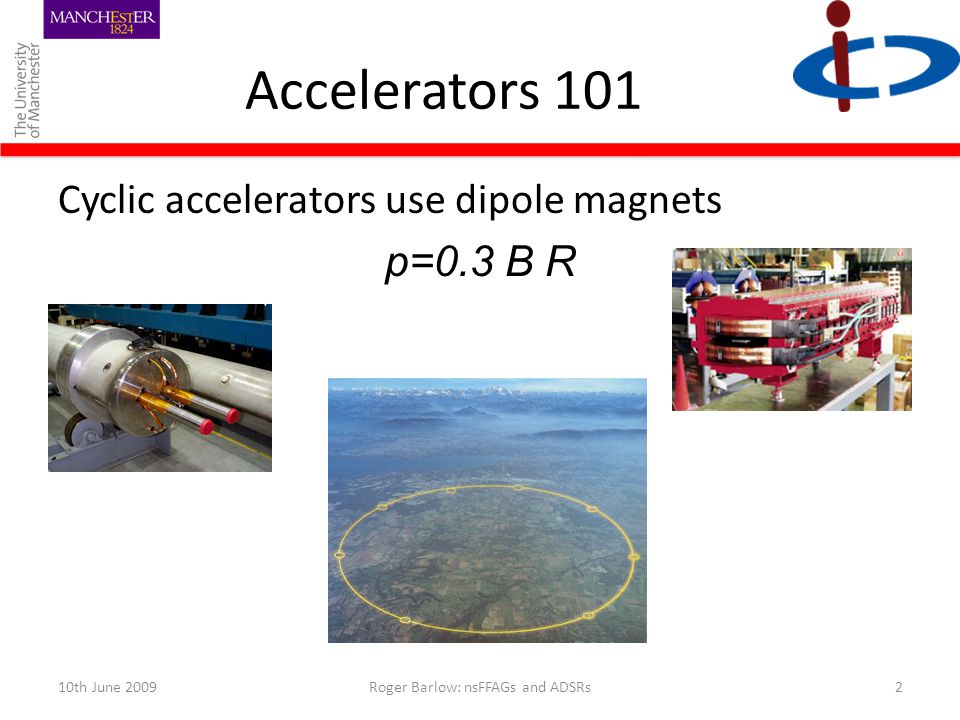 MANCHESTER
1824

The University
of Manchester

Accelerators 101

Cyclic accelerators use dipole magnets

$p=0.3\ B\ R$

10th June 2009

Roger Barlow: nsFFAGs and ADSRs

2